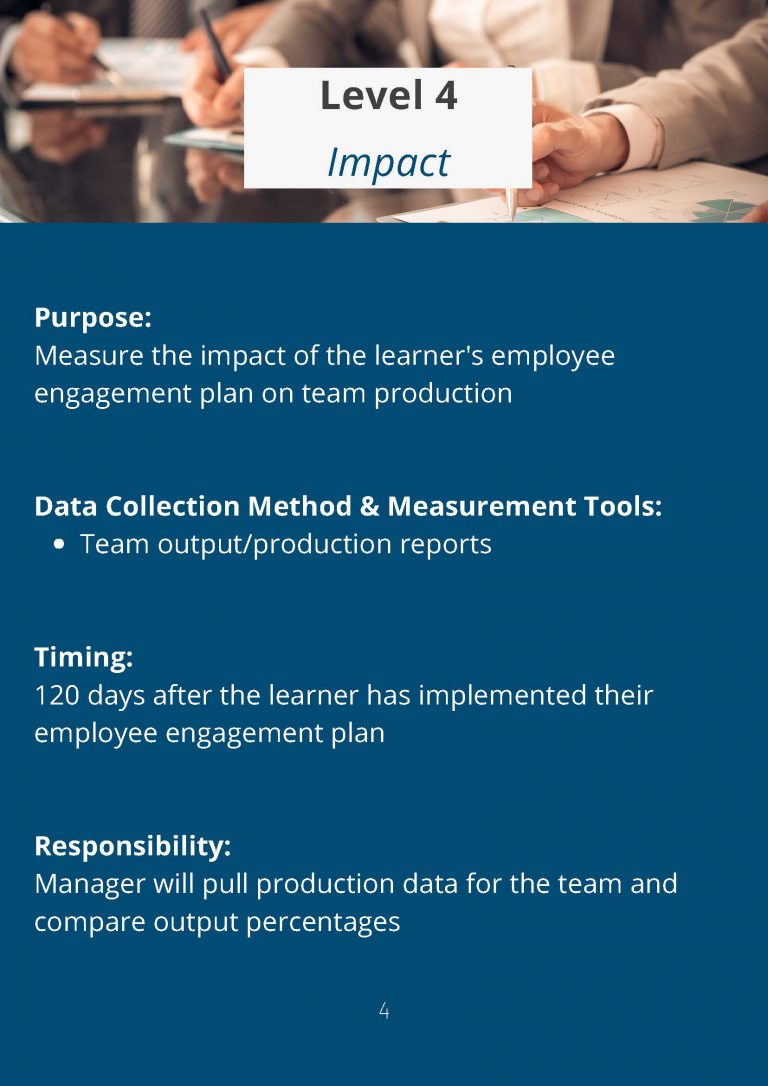 Level 4
Impact

Purpose:
Measure the impact of the learner's employee engagement plan on team production

Data Collection Method & Measurement Tools:
• Team output/production reports

Timing:
120 days after the learner has implemented their employee engagement plan

Responsibility:
Manager will pull production data for the team and compare output percentages

4